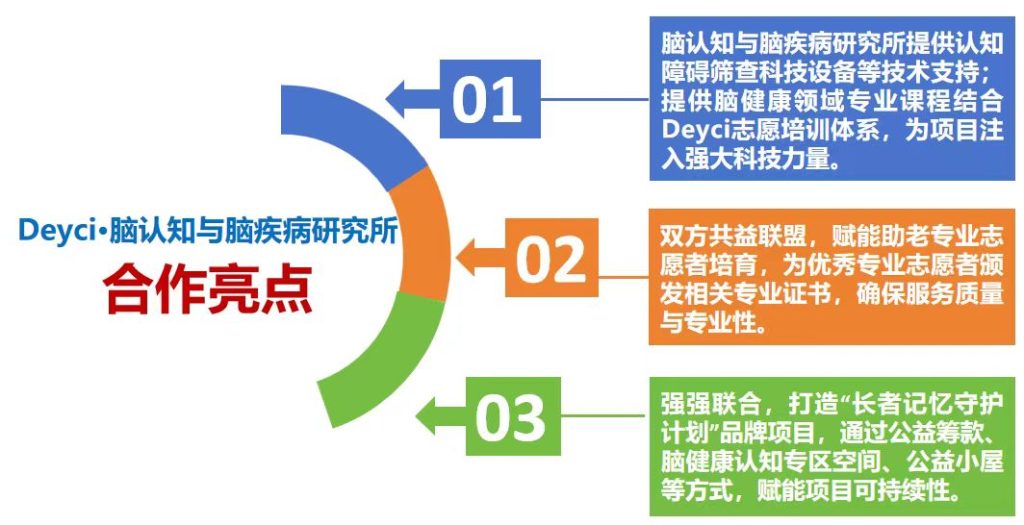 Deyci•脑认知与脑疾病研究所
合作亮点

01

脑认知与脑疾病研究所提供认知障碍筛查科技设备等技术支持；提供脑健康领域专业课程结合Deyci志愿培训体系，为项目注入强大科技力量。

02

双方共益联盟，赋能助老专业志愿者培育，为优秀专业志愿者颁发相关专业证书，确保服务质量与专业性。

03

强强联合，打造“长者记忆守护计划”品牌项目，通过公益筹款、脑健康认知专区空间、公益小屋等方式，赋能项目可持续性。